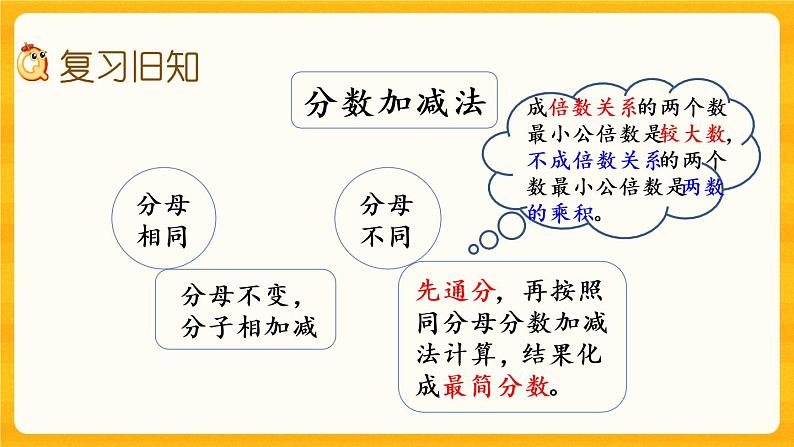 复习旧知

分数加减法

成倍数关系的两个数最小公倍数是较大数，不成倍数关系的两个数最小公倍数是两数的乘积。

分母相同

分母不同

分母不变，分子相加减

先通分，再按照同分母分数加减法计算，结果化成最简分数。